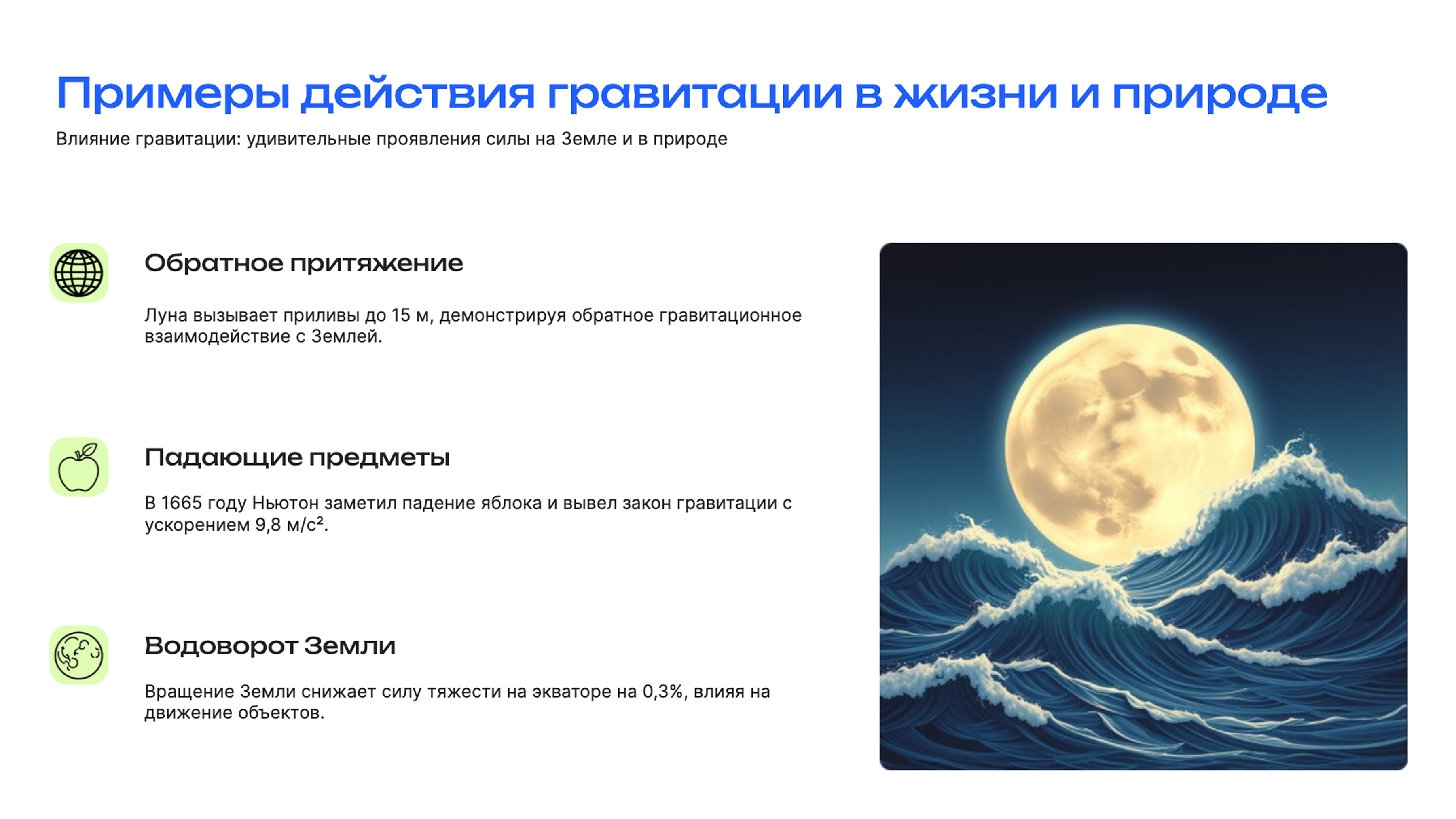 Примеры действия гравитации в жизни и природе

Влияние гравитации: удивительные проявления силы на Земле и в природе

Обратное притяжение

Луна вызывает приливы до 15 м, демонстрируя обратное гравитационное взаимодействие с Землей.

Падающие предметы

В 1665 году Ньютон заметил падение яблока и вывел закон гравитации с ускорением 9,8 м/с².

Водоворот Земли

Вращение Земли снижает силу тяжести на экваторе на 0,3%, влияя на движение объектов.